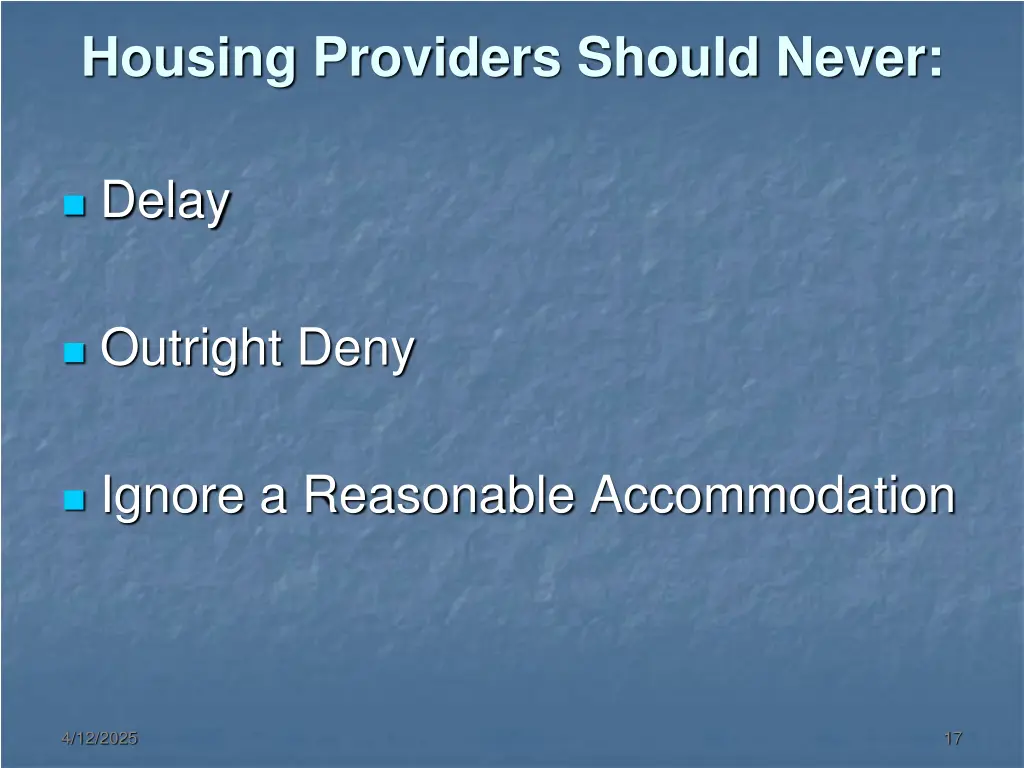 Housing Providers Should Never:

Delay

Outright Deny

Ignore a Reasonable Accommodation

4/12/2025

17